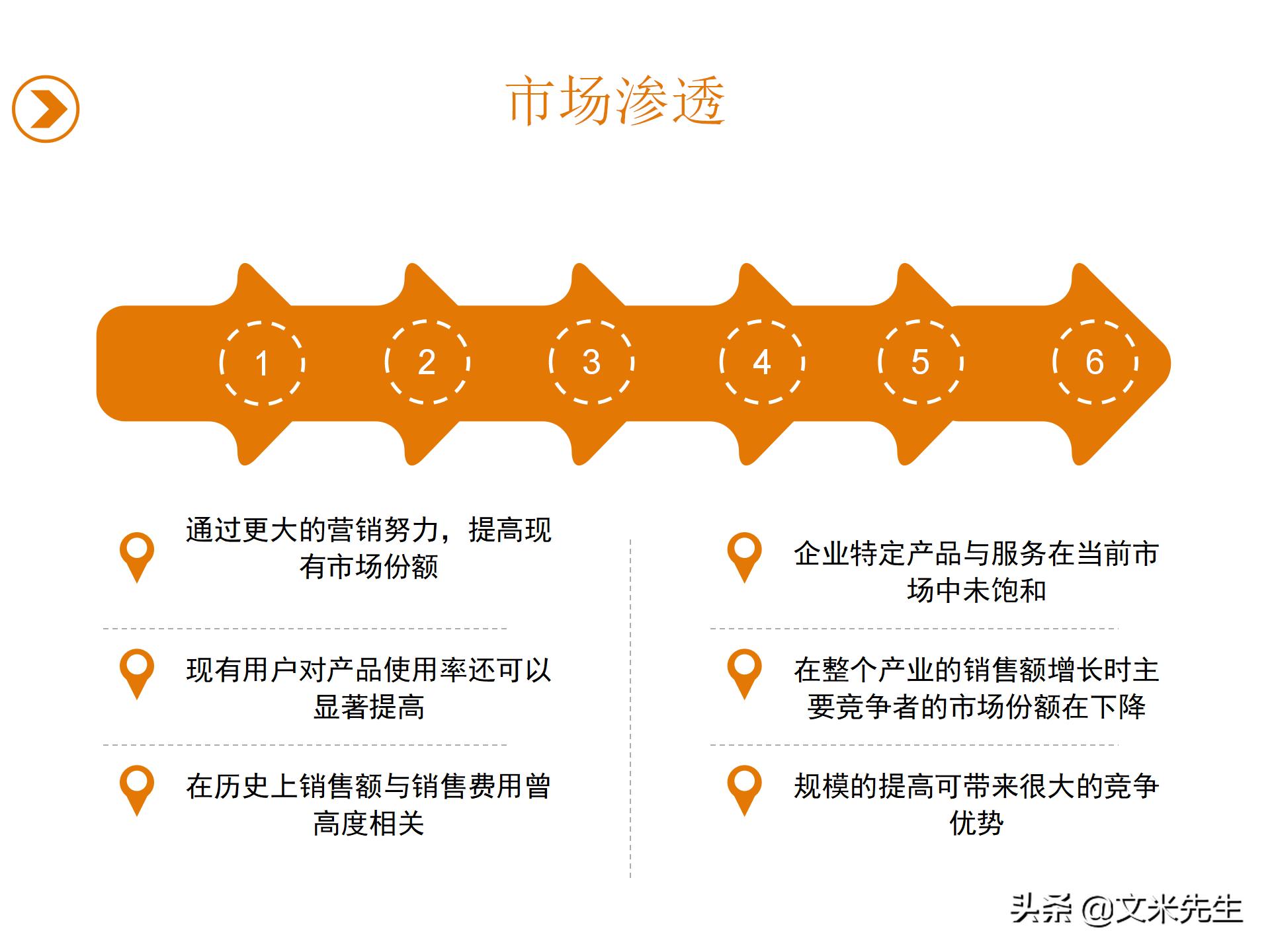 市场渗透

1 2 3 4 5 6

通过更大的营销努力，提高现有市场份额

现有用户对产品使用率还可以显著提高

在历史上销售额与销售费用曾高度相关

企业特定产品与服务在当前市场中未饱和

在整个产业的销售额增长时主要竞争者的市场份额在下降

规模的提高可带来很大的竞争优势

头条 @文米先生